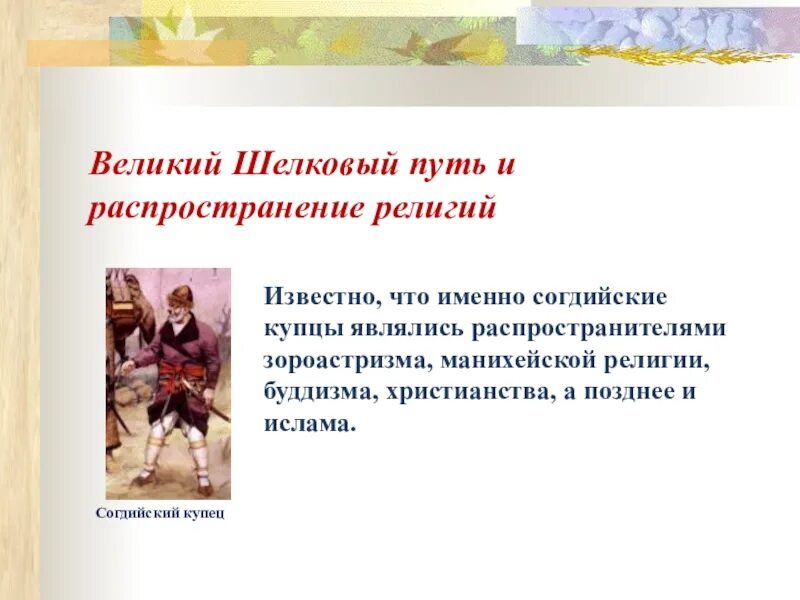 Великий Шелковый путь и распространение религий

Известно, что именно согдийские купцы являлись распространителями зороастризма, манихейской религии, буддизма, христианства, а позднее и ислама.

Согдийский купец